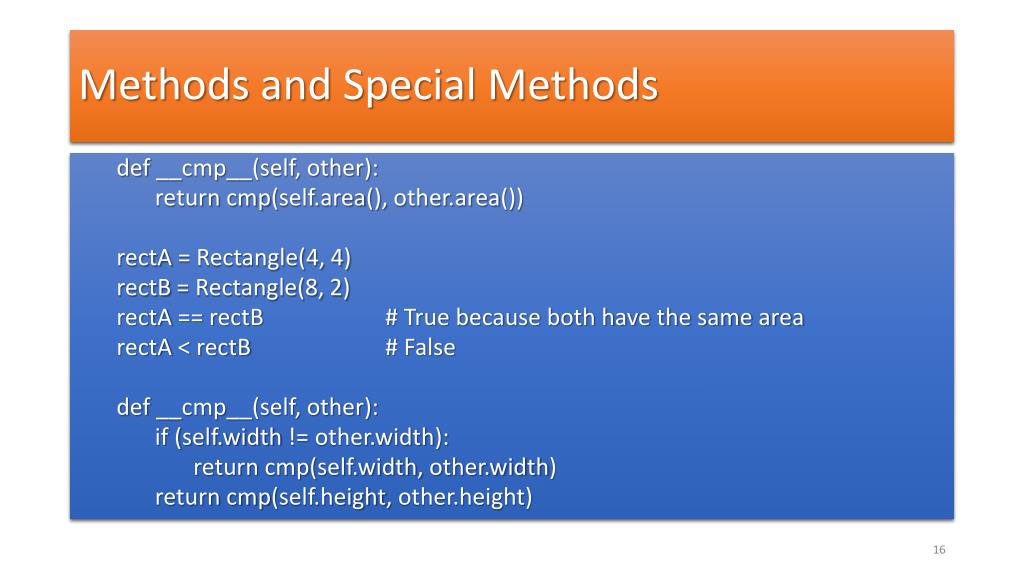 Methods and Special Methods

def __cmp__(self, other):
return cmp(self.area(), other.area())

rectA = Rectangle(4, 4)
rectB = Rectangle(8, 2)
rectA == rectB # True because both have the same area
rectA < rectB # False

def __cmp__(self, other):
if (self.width != other.width):
return cmp(self.width, other.width)
return cmp(self.height, other.height)

16